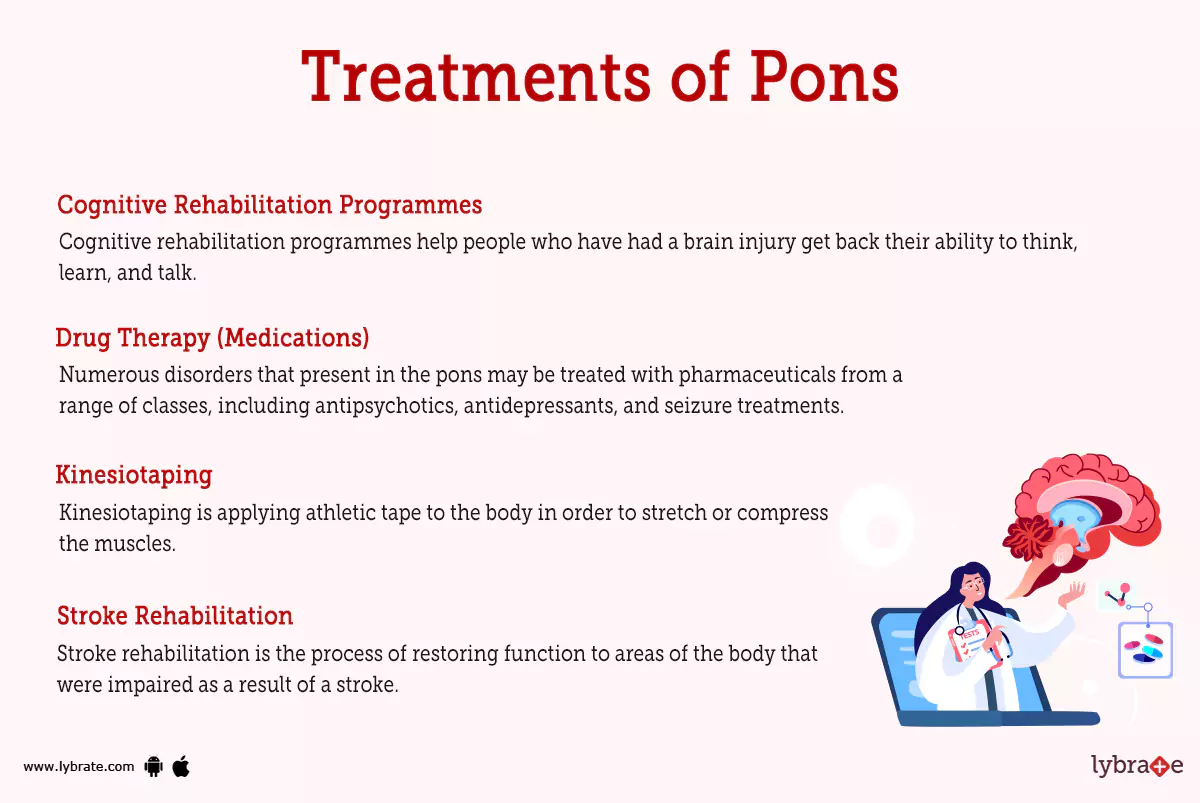 Treatments of Pons

Cognitive Rehabilitation Programmes

Cognitive rehabilitation programmes help people who have had a brain injury get back their ability to think, learn, and talk.

Drug Therapy (Medications)

Numerous disorders that present in the pons may be treated with pharmaceuticals from a range of classes, including antipsychotics, antidepressants, and seizure treatments.

Kinesiotaping

Kinesiotaping is applying athletic tape to the body in order to stretch or compress the muscles.

Stroke Rehabilitation

Stroke rehabilitation is the process of restoring function to areas of the body that were impaired as a result of a stroke.

TESTS

www.lybrate.com

lybrate